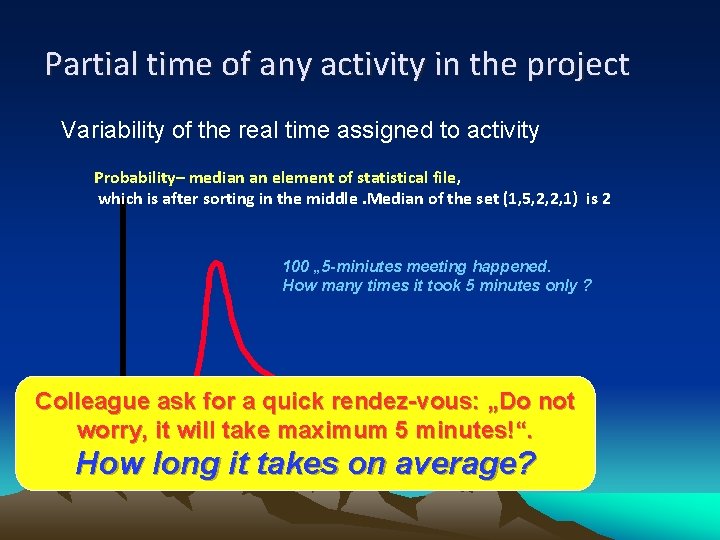 Partial time of any activity in the project

Variability of the real time assigned to activity

Probability– median an element of statistical file, which is after sorting in the middle .Median of the set (1,5,2,2,1) is 2

100 „5-miniutes meeting happened. How many times it took 5 minutes only ?

Colleague ask for a quick rendez-vous: „Do not worry, it will take maximum 5 minutes!“.
How long it takes on average?